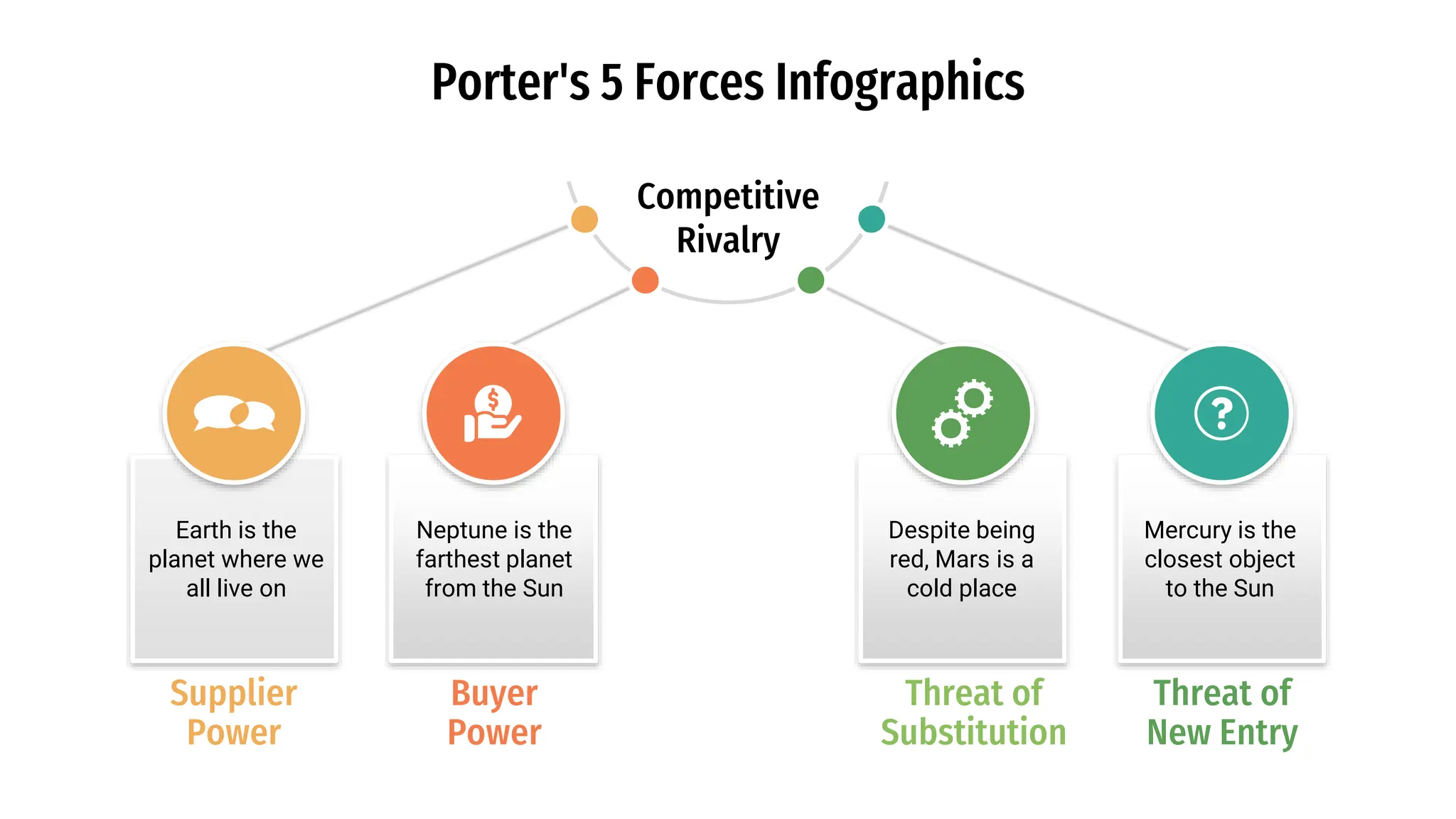 Porter's 5 Forces Infographics

Competitive Rivalry

$

?

Earth is the planet where we all live on

Supplier Power

Neptune is the farthest planet from the Sun

Buyer Power

Despite being red, Mars is a cold place

Threat of Substitution

Mercury is the closest object to the Sun

Threat of New Entry